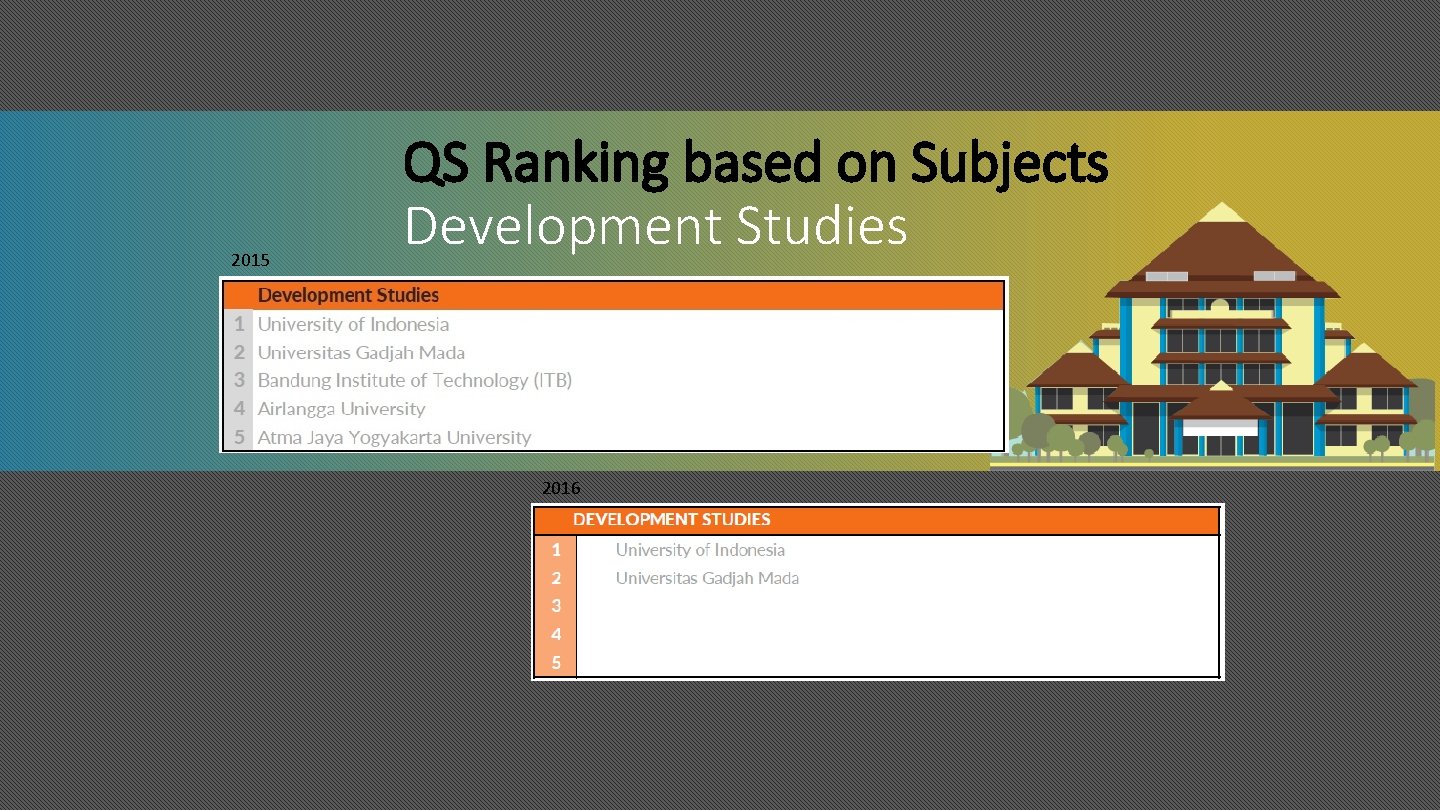 QS Ranking based on Subjects

Development Studies

2015

| | Development Studies |
|---|---|
| 1 | University of Indonesia |
| 2 | Universitas Gadjah Mada |
| 3 | Bandung Institute of Technology (ITB) |
| 4 | Airlangga University |
| 5 | Atma Jaya Yogyakarta University |

2016

| | DEVELOPMENT STUDIES |
|---|---|
| 1 | University of Indonesia |
| 2 | Universitas Gadjah Mada |
| 3 | |
| 4 | |
| 5 | |